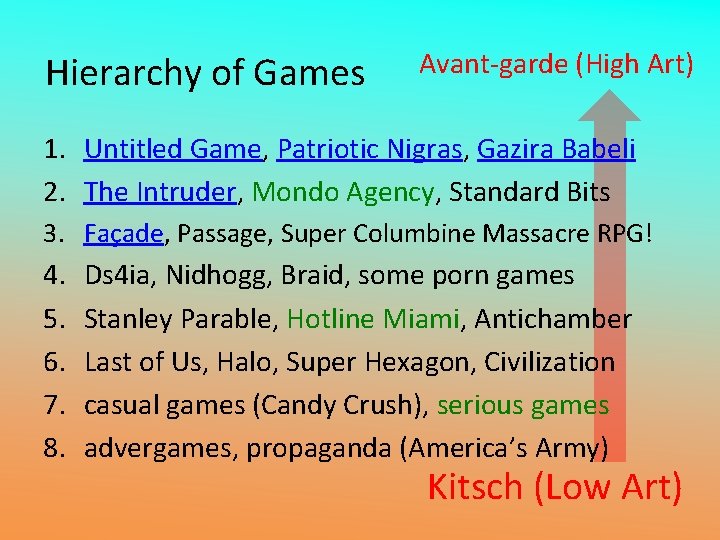 Hierarchy of Games

Avant-garde (High Art)

1. Untitled Game, Patriotic Nigras, Gazira Babeli
2. The Intruder, Mondo Agency, Standard Bits
3. Façade, Passage, Super Columbine Massacre RPG!
4. Ds4ia, Nidhogg, Braid, some porn games
5. Stanley Parable, Hotline Miami, Antichamber
6. Last of Us, Halo, Super Hexagon, Civilization
7. casual games (Candy Crush), serious games
8. advergames, propaganda (America's Army)

Kitsch (Low Art)